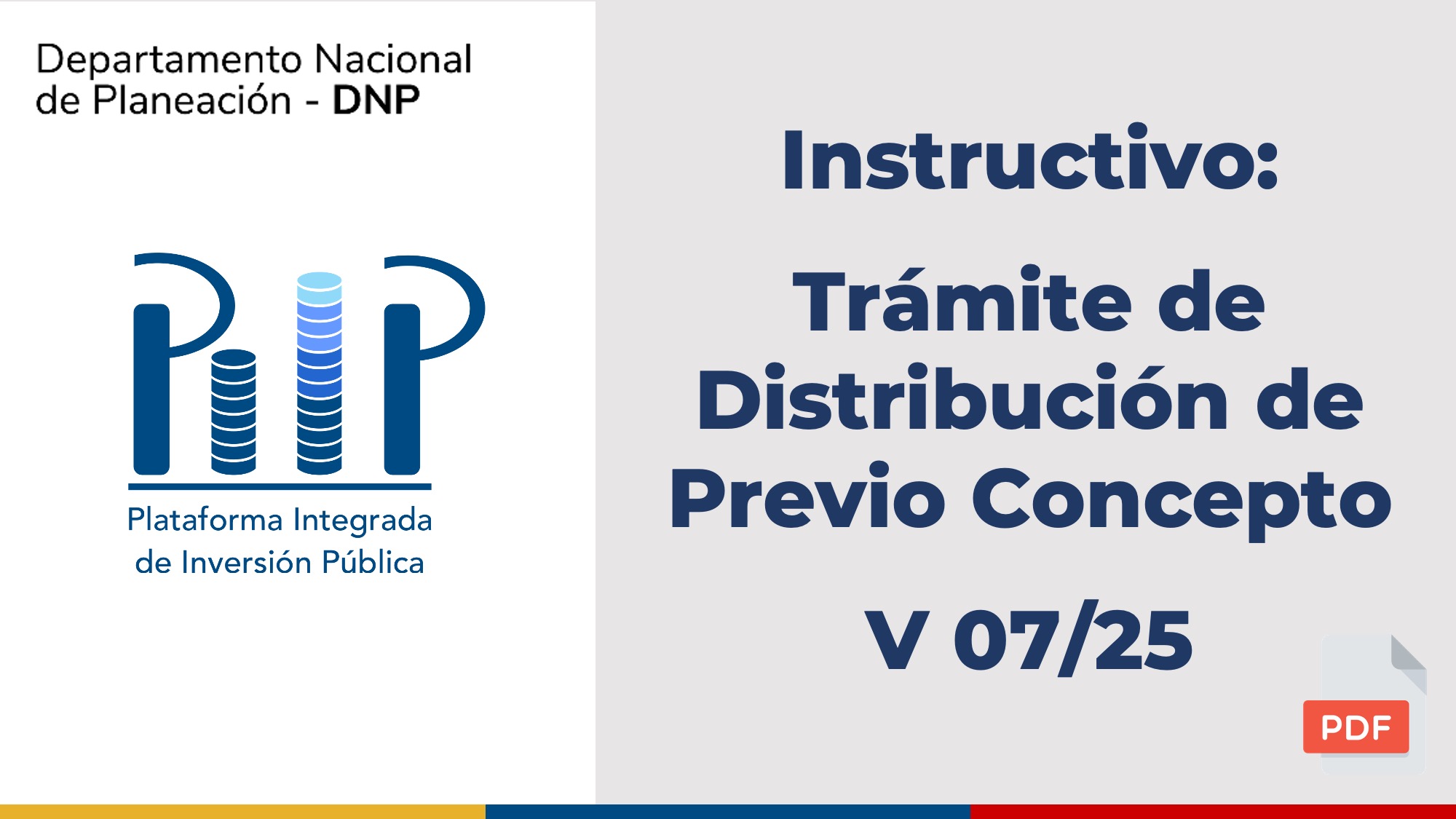 Departamento Nacional de Planeación - DNP

Plataforma Integrada de Inversión Pública

Instructivo:

Trámite de Distribución de Previo Concepto

V 07/25

PDF